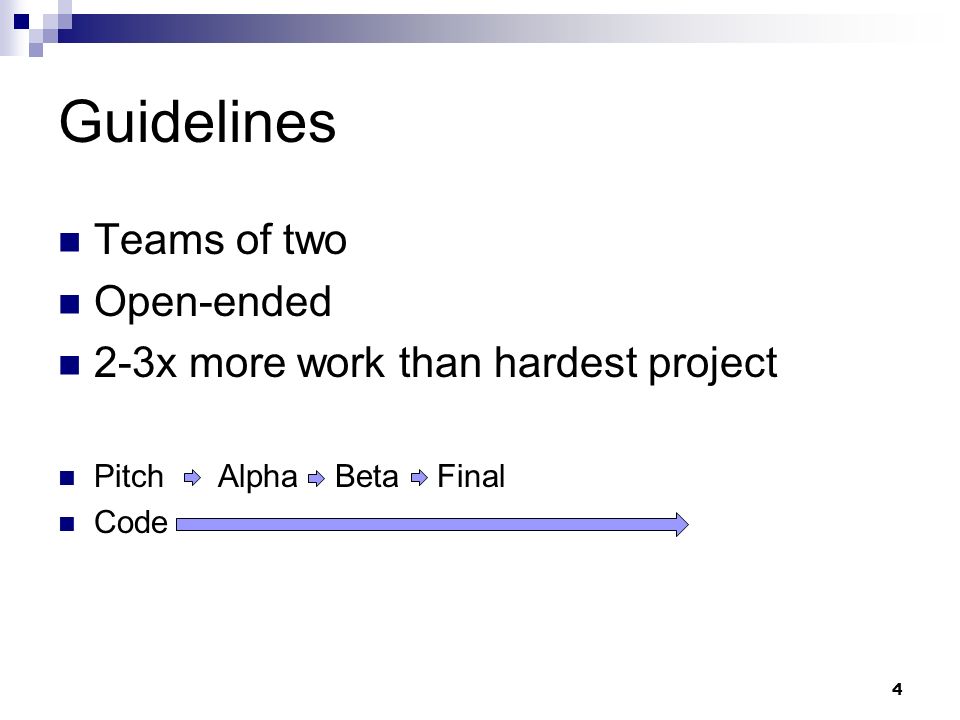 Guidelines

Teams of two

Open-ended

2-3x more work than hardest project

Pitch ⇨ Alpha ⇨ Beta ⇨ Final

Code

4